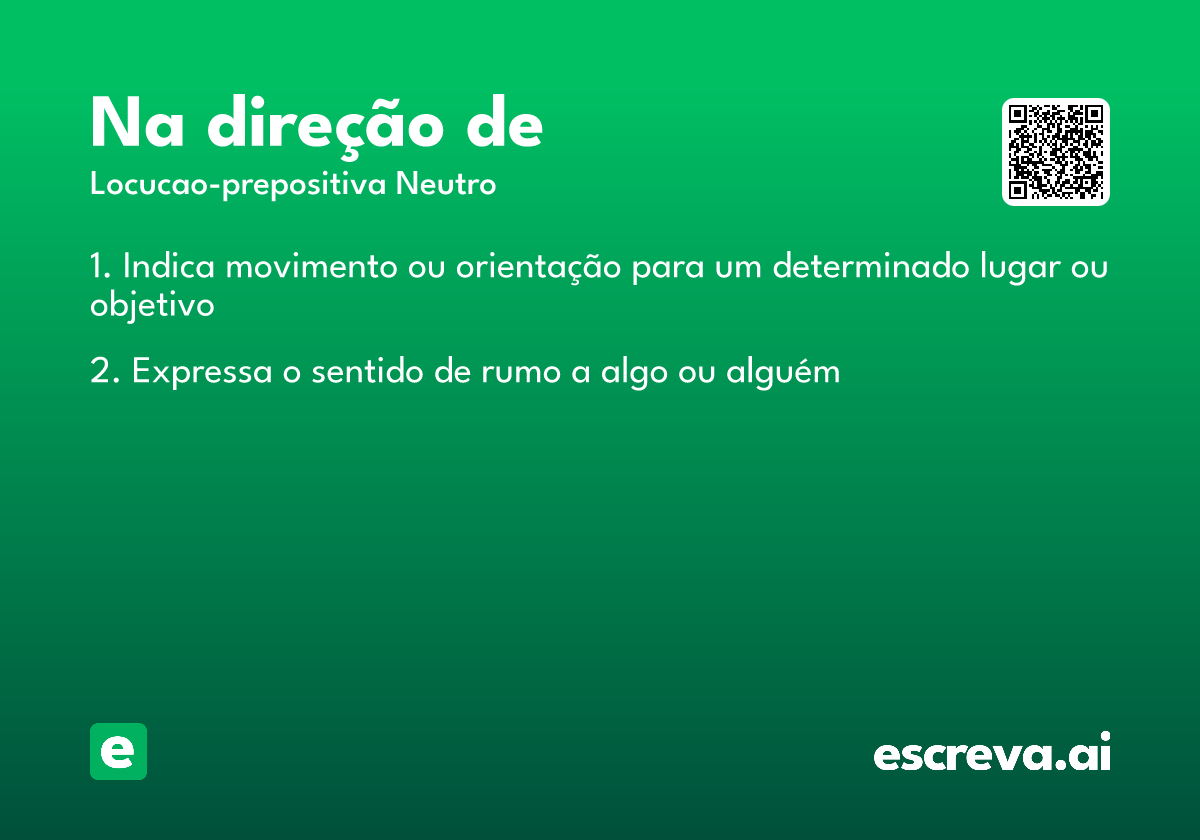 Na direção de

Locucao-prepositiva Neutro

1. Indica movimento ou orientação para um determinado lugar ou objetivo

2. Expressa o sentido de rumo a algo ou alguém

e

escreva.ai